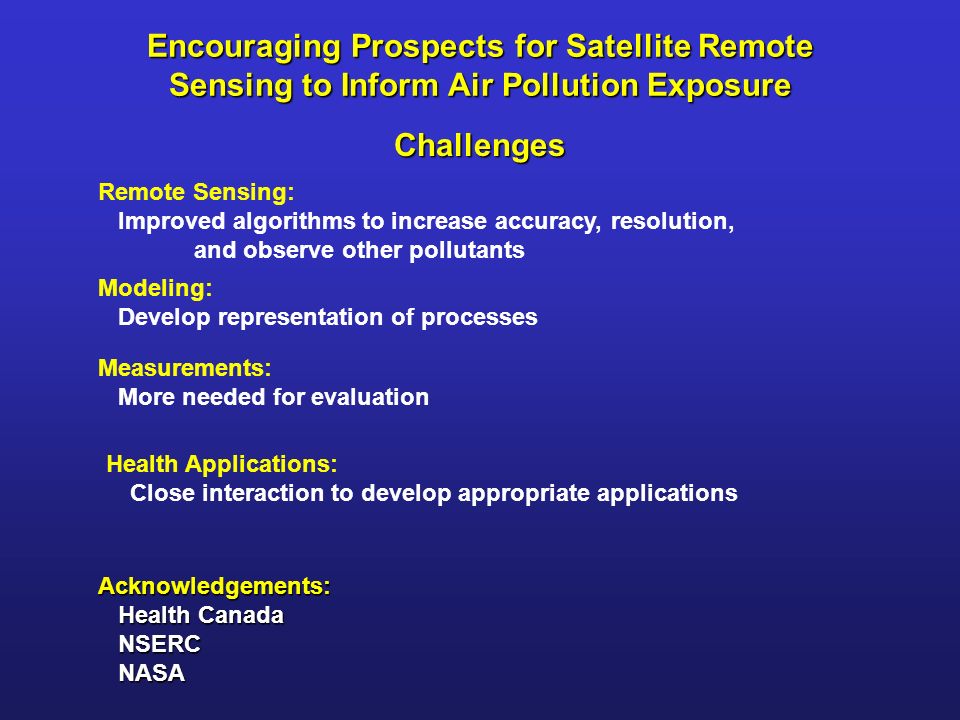 Encouraging Prospects for Satellite Remote Sensing to Inform Air Pollution Exposure

Challenges

Remote Sensing:
Improved algorithms to increase accuracy, resolution, and observe other pollutants

Modeling:
Develop representation of processes

Measurements:
More needed for evaluation

Health Applications:
Close interaction to develop appropriate applications

Acknowledgements:
Health Canada
NSERC
NASA